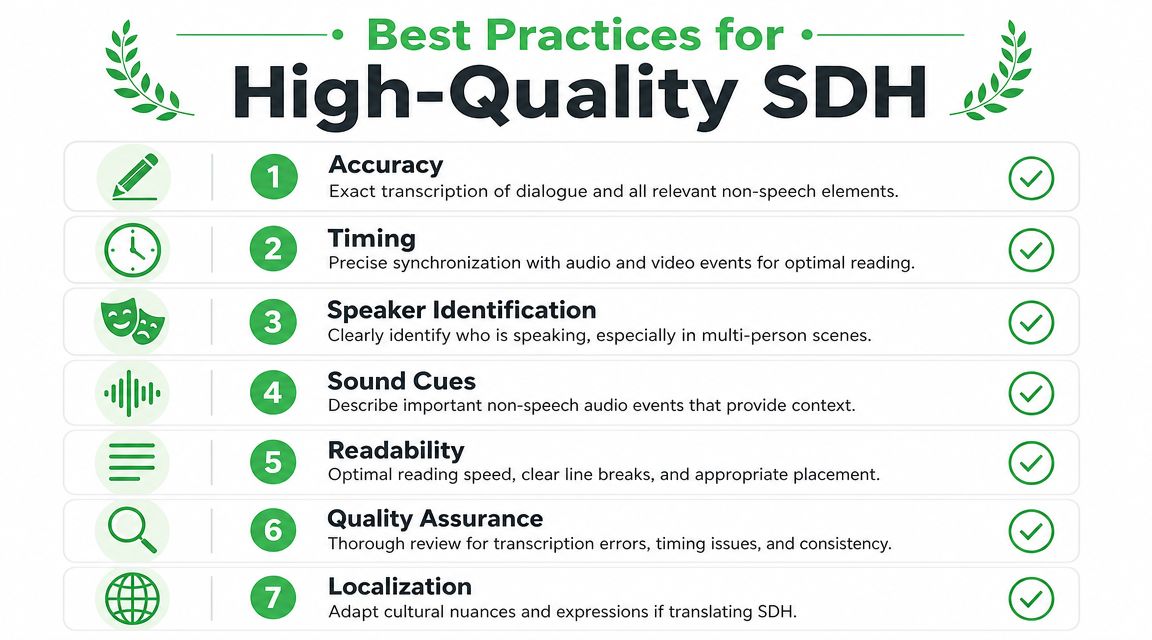 Best Practices for
High-Quality SDH

1 Accuracy
Exact transcription of dialogue and all relevant non-speech elements.

2 Timing
Precise synchronization with audio and video events for optimal reading.

3 Speaker Identification
Clearly identify who is speaking, especially in multi-person scenes.

4 Sound Cues
Describe important non-speech audio events that provide context.

5 Readability
Optimal reading speed, clear line breaks, and appropriate placement.

6 Quality Assurance
Thorough review for transcription errors, timing issues, and consistency.

7 Localization
Adapt cultural nuances and expressions if translating SDH.